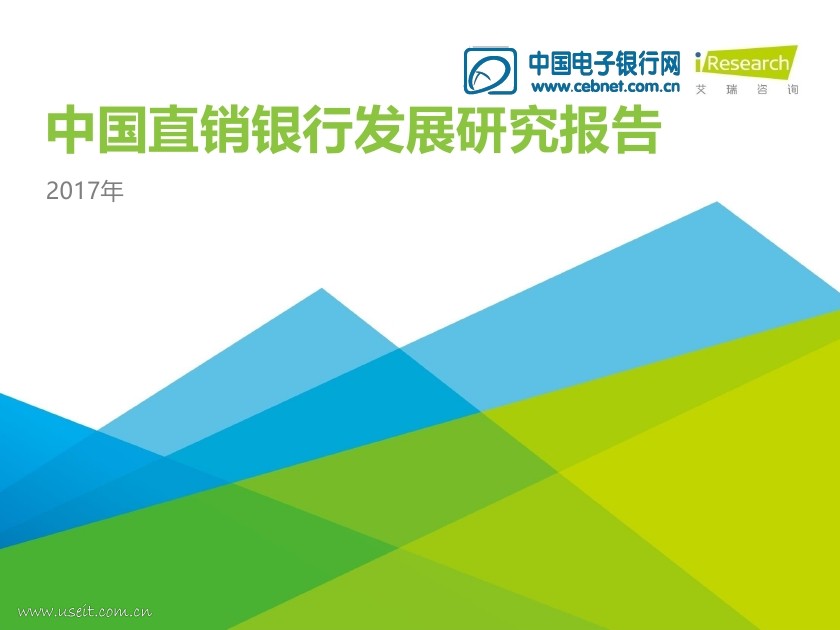 中国电子银行网
www.cebnet.com.cn

iResearch
艾瑞咨询

中国直销银行发展研究报告

2017年

www.useit.com.cn